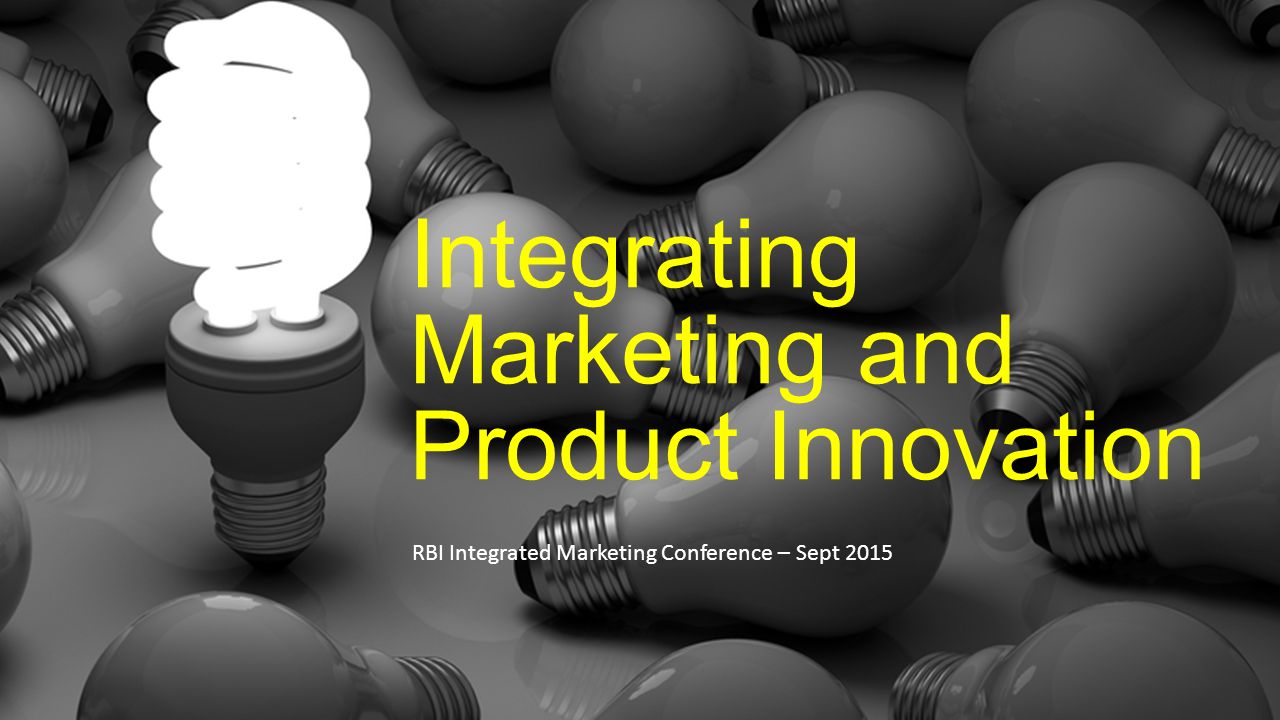 Integrating Marketing and Product Innovation

RBI Integrated Marketing Conference – Sept 2015